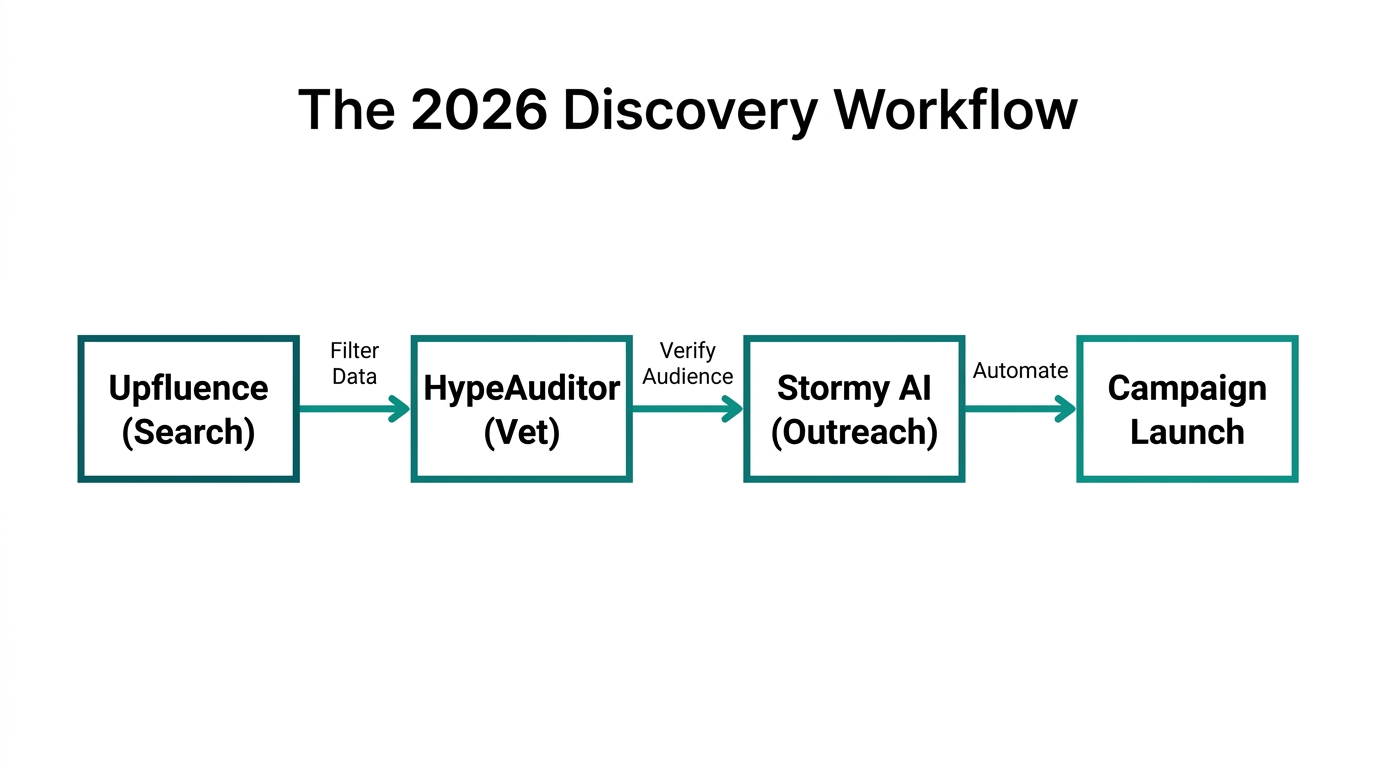 The 2026 Discovery Workflow

Upfluence (Search)

Filter Data

HypeAuditor (Vet)

Verify Audience

Stormy AI (Outreach)

Automate

Campaign Launch